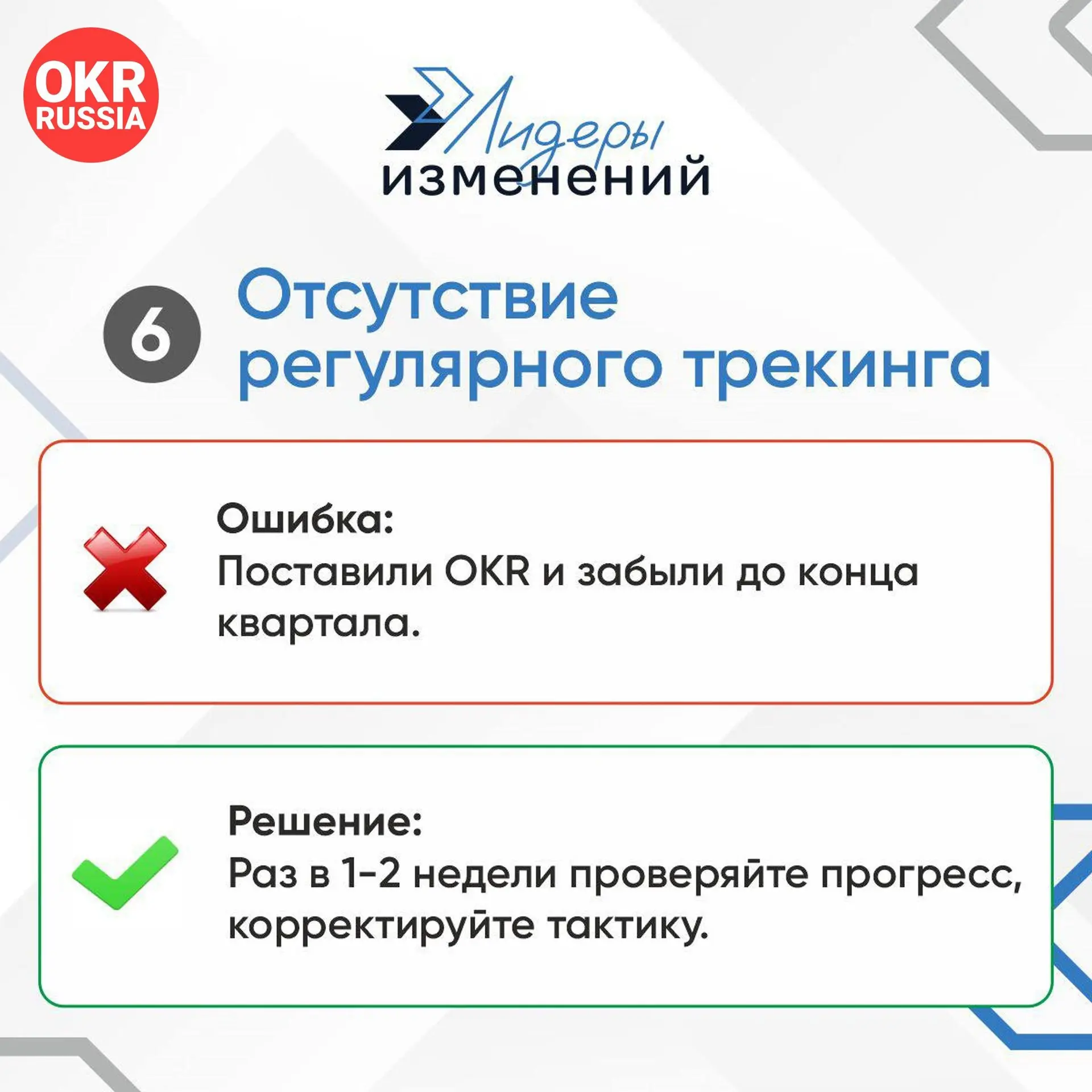 OKR RUSSIA

Лидеры изменений

6 Отсутствие регулярного трекинга

Ошибка:
Поставили OKR и забыли до конца квартала.

Решение:
Раз в 1-2 недели проверяйте прогресс, корректируйте тактику.